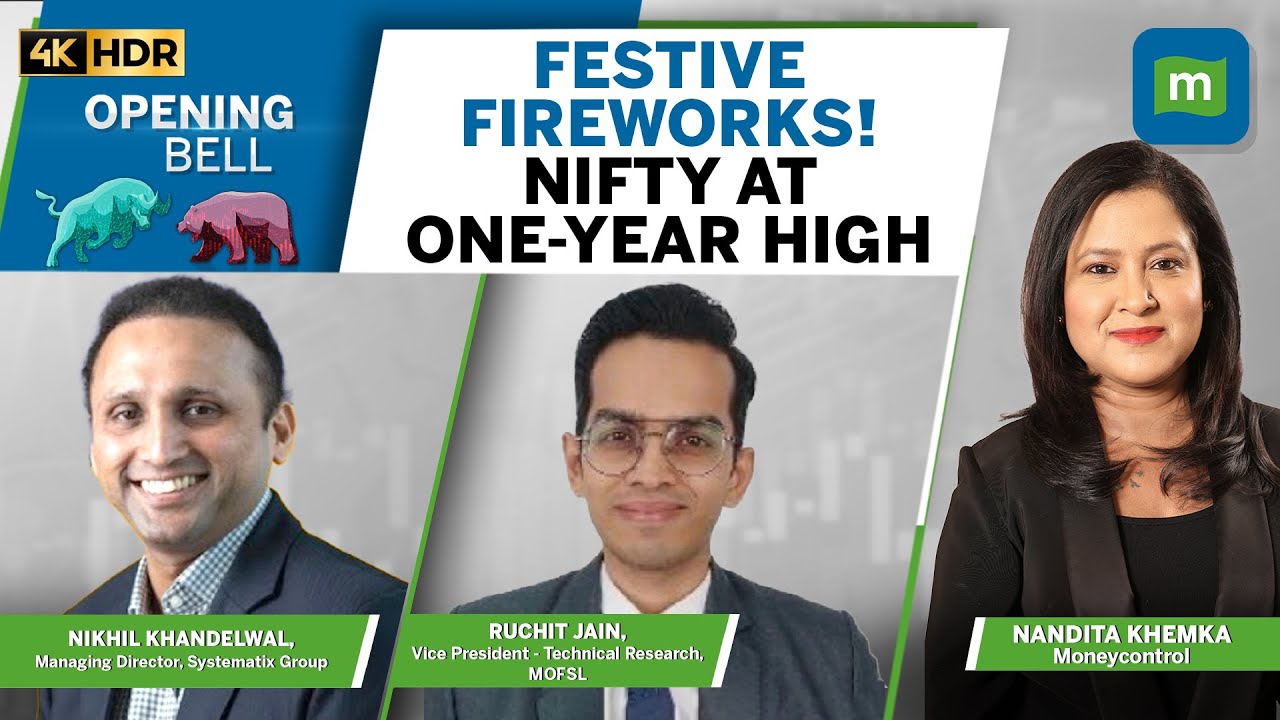 4K HDR
OPENING BELL

FESTIVE FIREWORKS! NIFTY AT ONE-YEAR HIGH

m

NIKHIL KHANDELWAL,
Managing Director, Systematix Group

RUCHIT JAIN,
Vice President - Technical Research, MOFSL

NANDITA KHEMKA
Moneycontrol